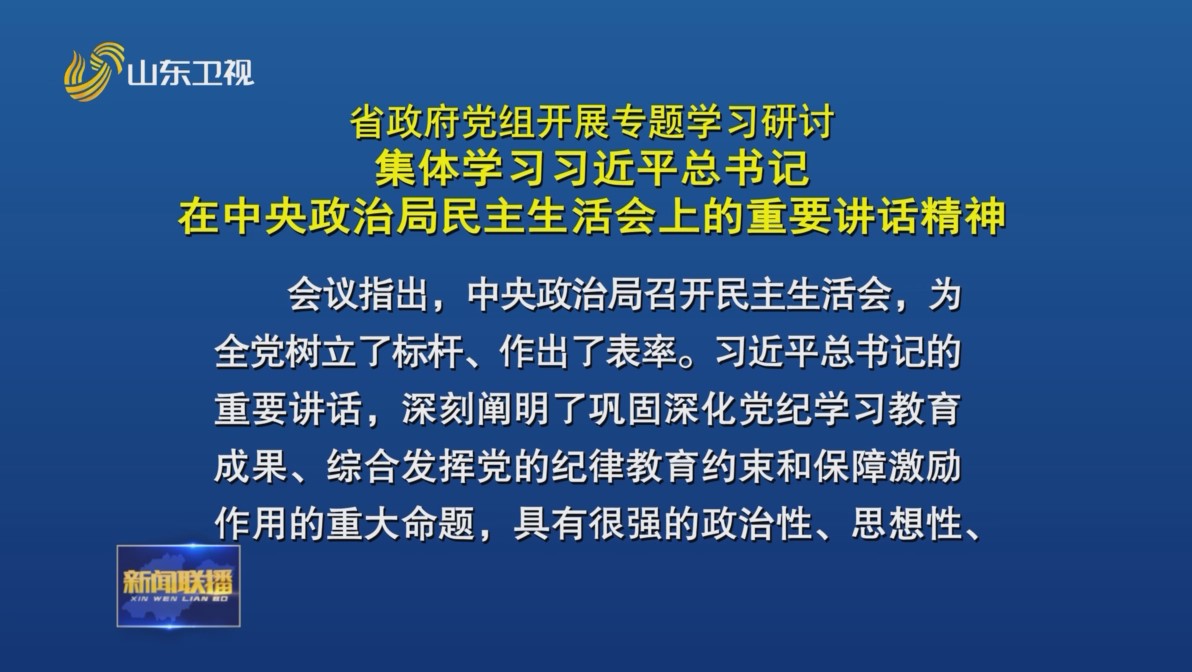 山东卫视

省政府党组开展专题学习研讨
集体学习习近平总书记
在中央政治局民主生活会上的重要讲话精神

会议指出，中央政治局召开民主生活会，为全党树立了标杆、作出了表率。习近平总书记的重要讲话，深刻阐明了巩固深化党纪学习教育成果、综合发挥党的纪律教育约束和保障激励作用的重大命题，具有很强的政治性、思想性、

新闻联播
XIN WEN LIAN BO